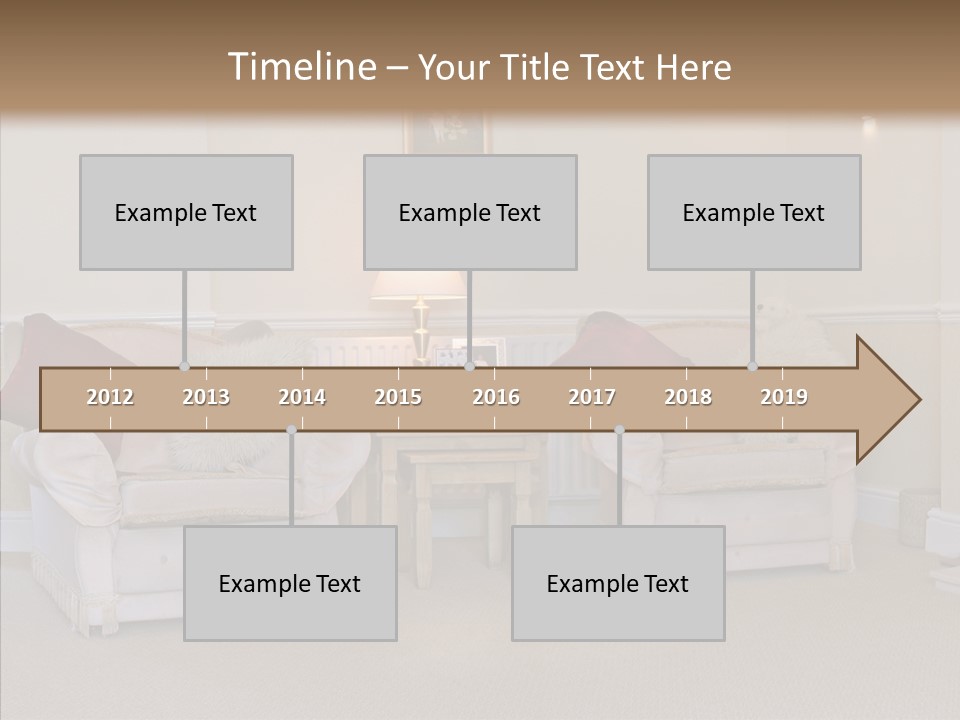 Timeline – Your Title Text Here

Example Text

Example Text

Example Text

2012 2013 2014 2015 2016 2017 2018 2019

Example Text

Example Text